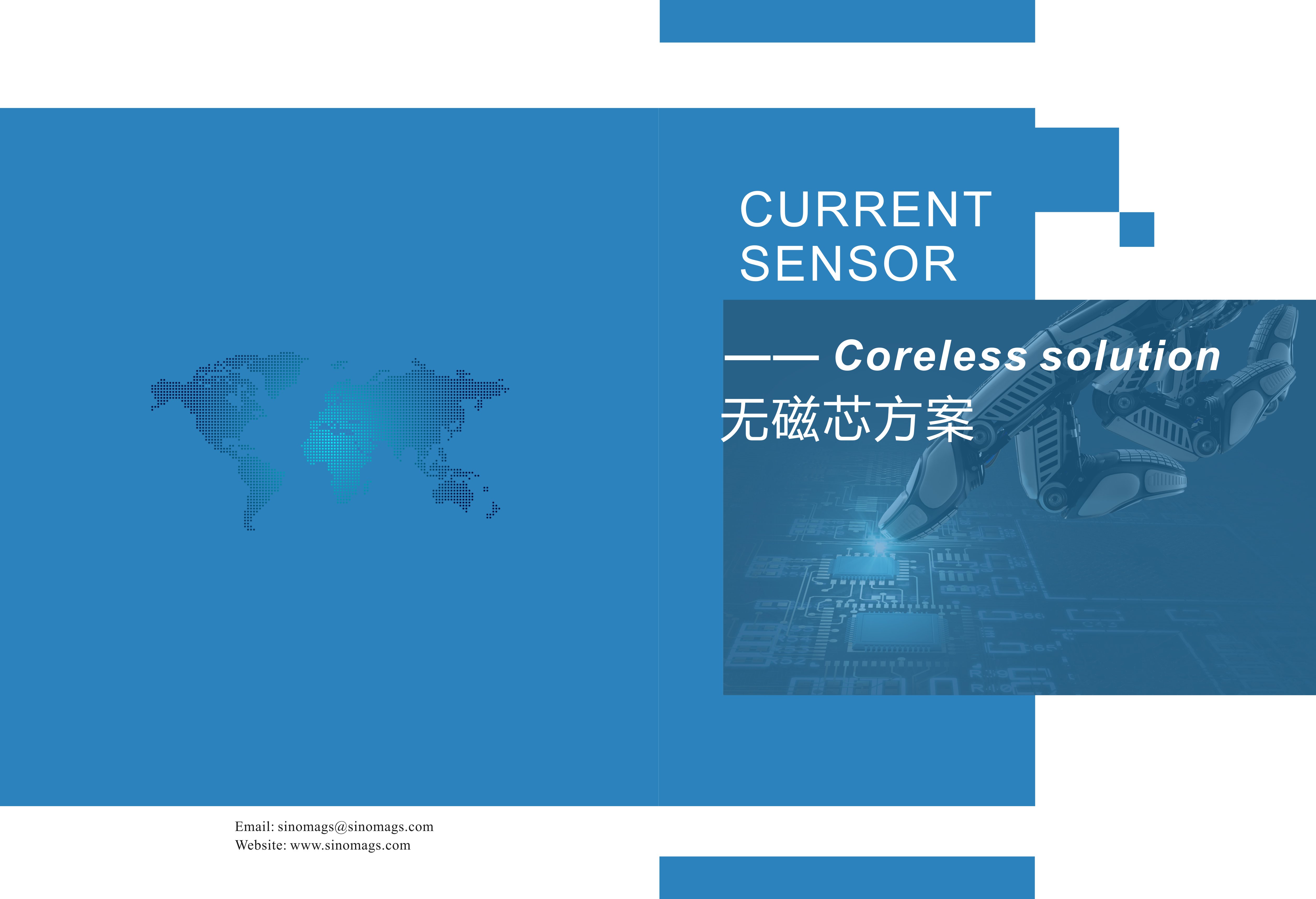 CURRENT SENSOR

—— Coreless solution

无磁芯方案

Email: sinomags@sinomags.com
Website: www.sinomags.com